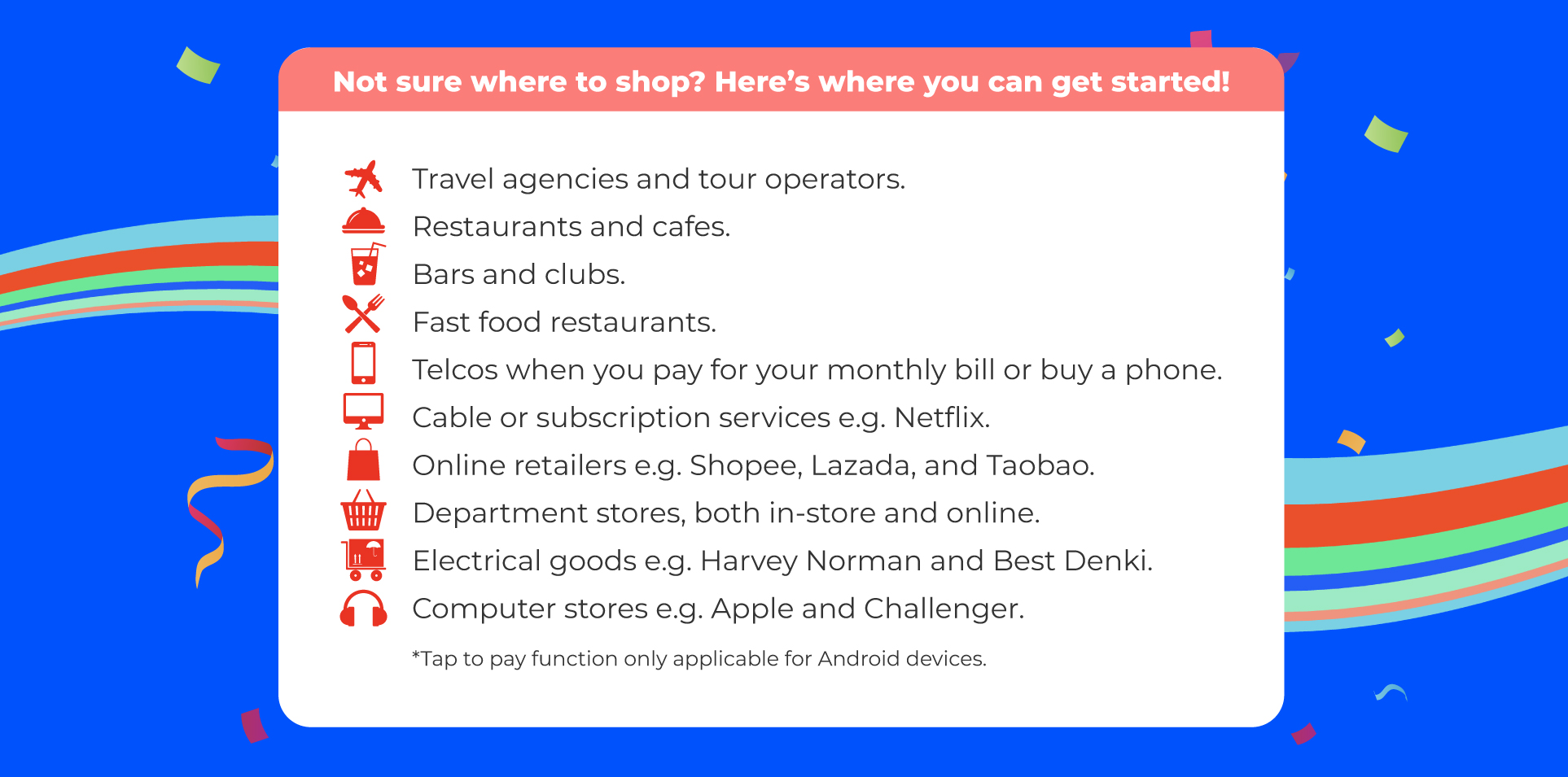 Not sure where to shop? Here's where you can get started!

Travel agencies and tour operators.
Restaurants and cafes.
Bars and clubs.
Fast food restaurants.
Telcos when you pay for your monthly bill or buy a phone.
Cable or subscription services e.g. Netflix.
Online retailers e.g. Shopee, Lazada, and Taobao.
Department stores, both in-store and online.
Electrical goods e.g. Harvey Norman and Best Denki.
Computer stores e.g. Apple and Challenger.

*Tap to pay function only applicable for Android devices.